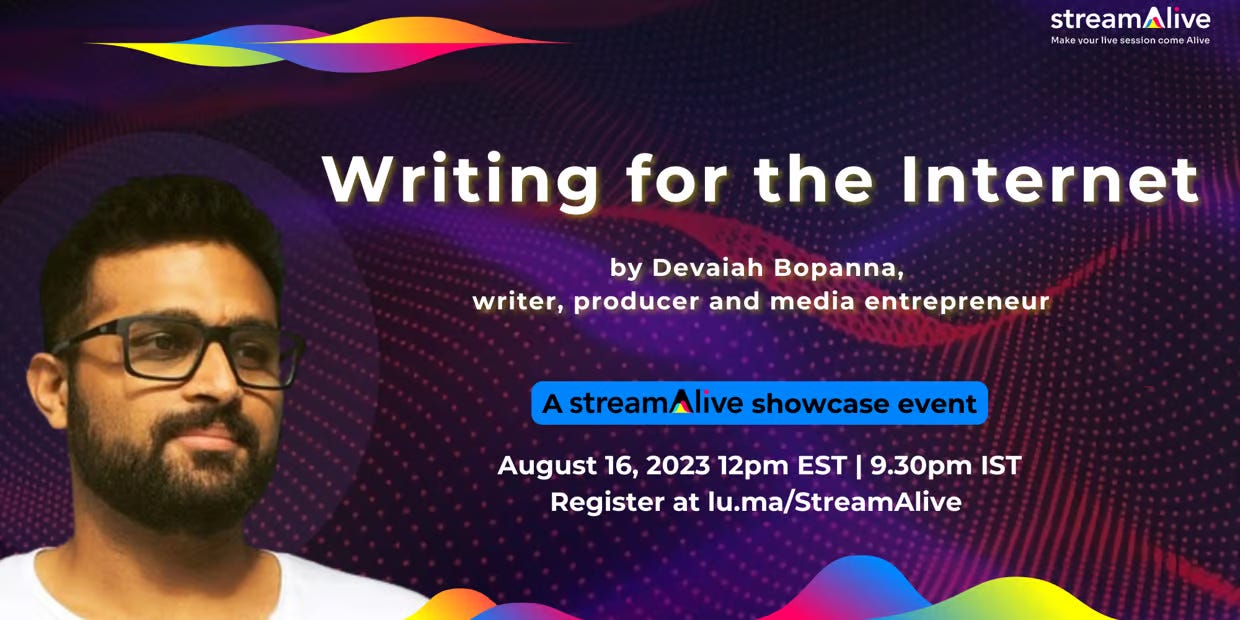 streamAlive
Make your live session come Alive

Writing for the Internet

by Devaiah Bopanna,
writer, producer and media entrepreneur

A streamAlive showcase event

August 16, 2023 12pm EST | 9.30pm IST
Register at lu.ma/StreamAlive